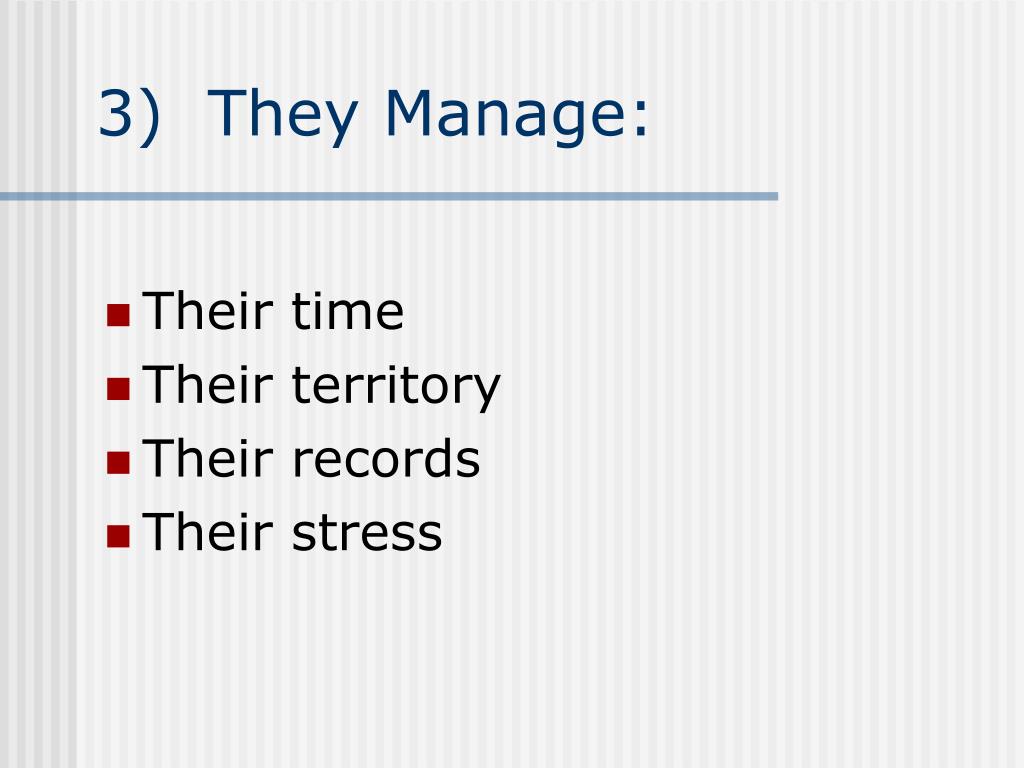 3) They Manage:

- Their time
- Their territory
- Their records
- Their stress